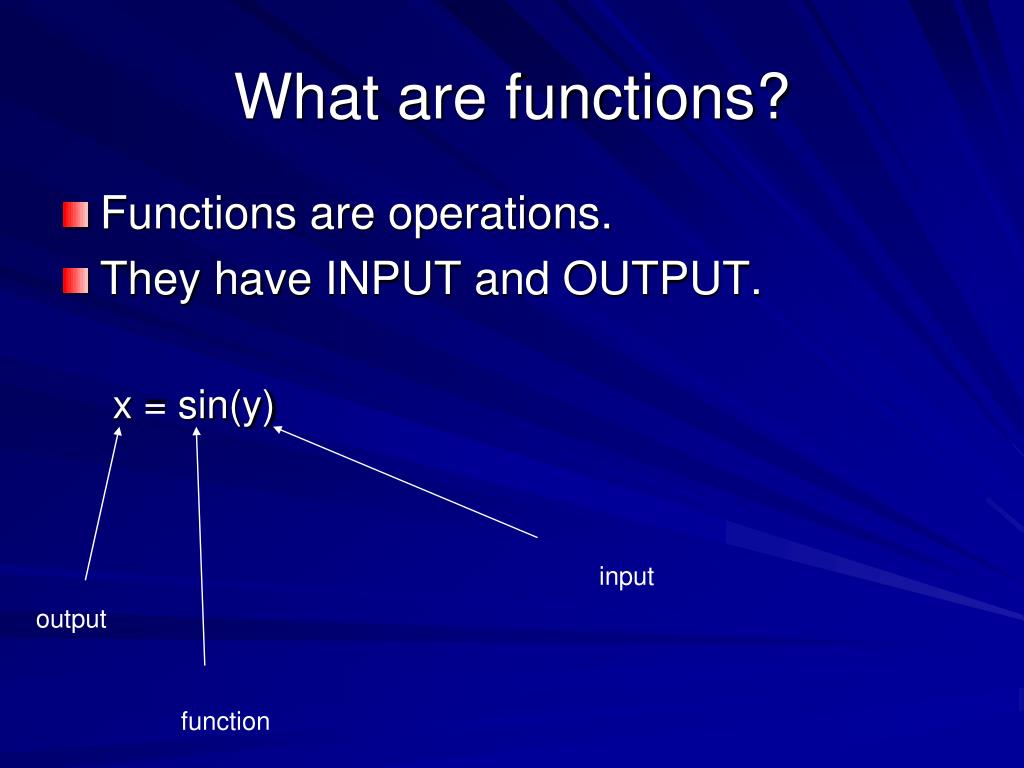 What are functions?

Functions are operations.

They have INPUT and OUTPUT.

$x = \sin(y)$

input

output

function